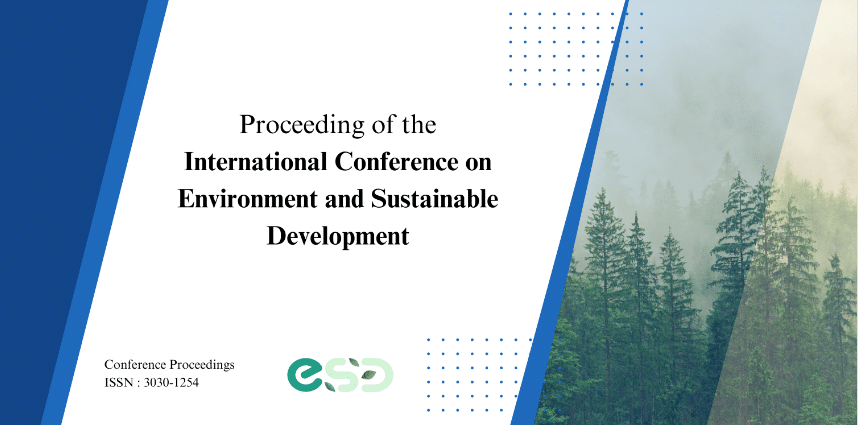 Proceeding of the
International Conference on Environment and Sustainable Development

Conference Proceedings
ISSN : 3030-1254

eSD